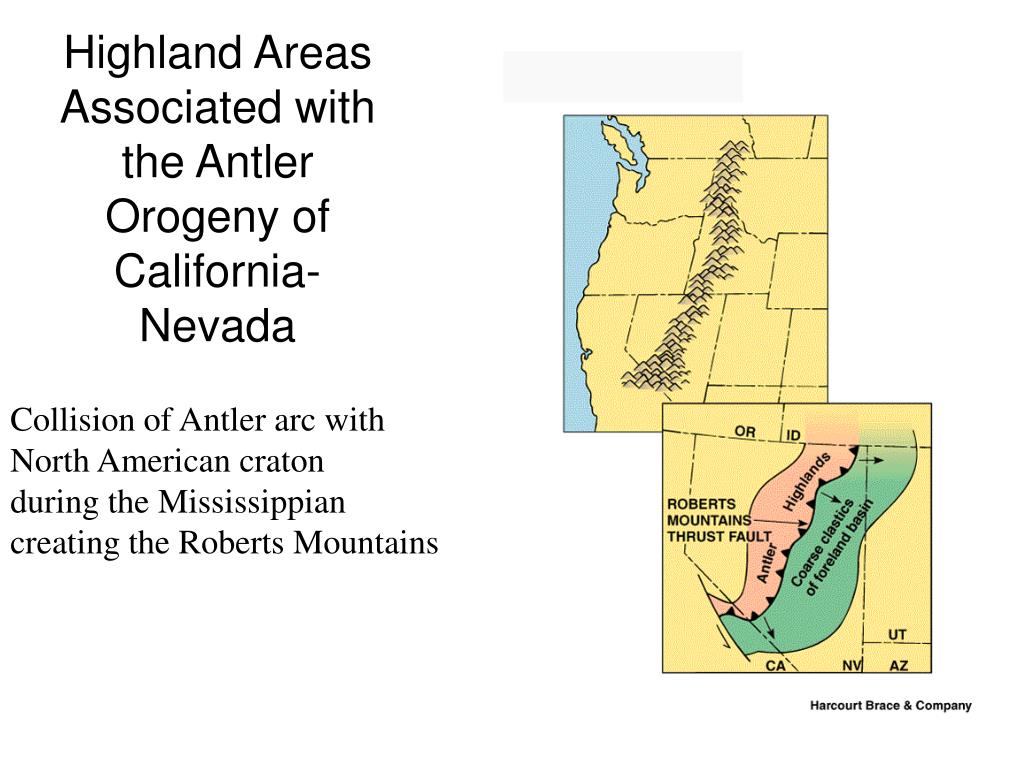 Highland Areas Associated with the Antler Orogeny of California-Nevada

Collision of Antler arc with North American craton during the Mississippian creating the Roberts Mountains

OR
ID
ROBERTS MOUNTAINS THRUST FAULT
Antler Highlands
Coarse clastics of foreland basin
UT
CA
NV
AZ

Harcourt Brace & Company